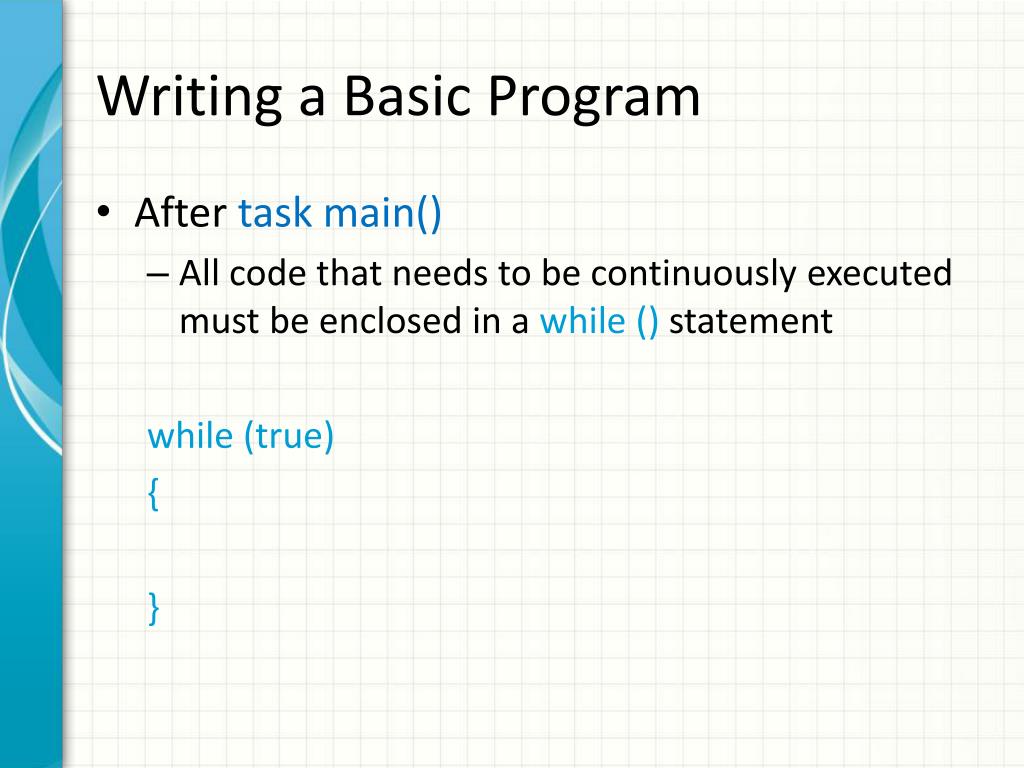 Writing a Basic Program

• After task main()
– All code that needs to be continuously executed must be enclosed in a while () statement

while (true)
{

}